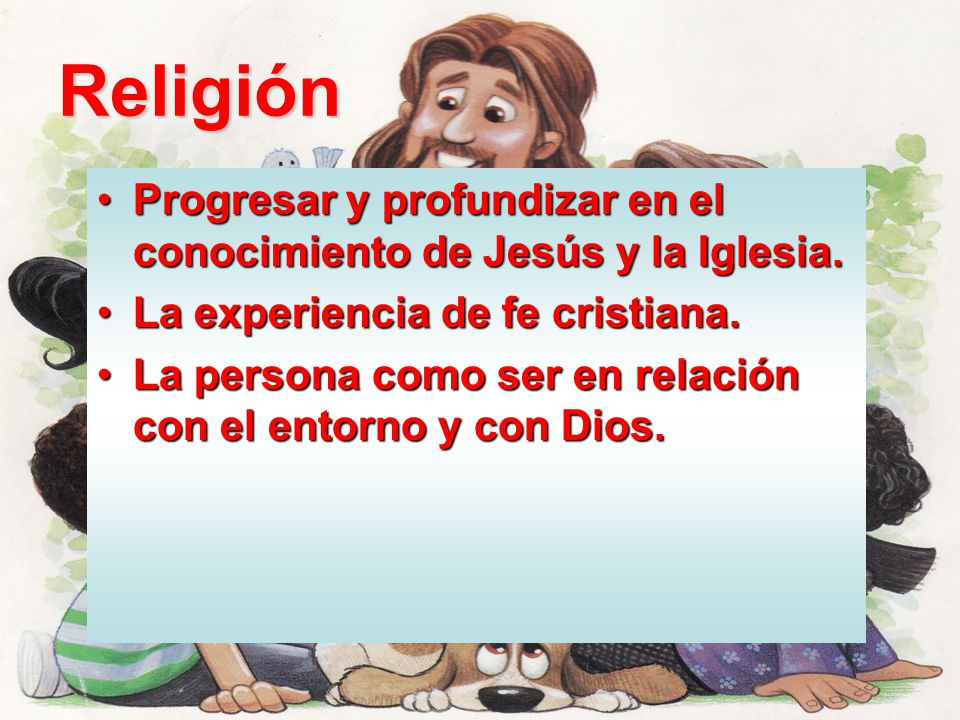 Religión

• Progresar y profundizar en el conocimiento de Jesús y la Iglesia.
• La experiencia de fe cristiana.
• La persona como ser en relación con el entorno y con Dios.